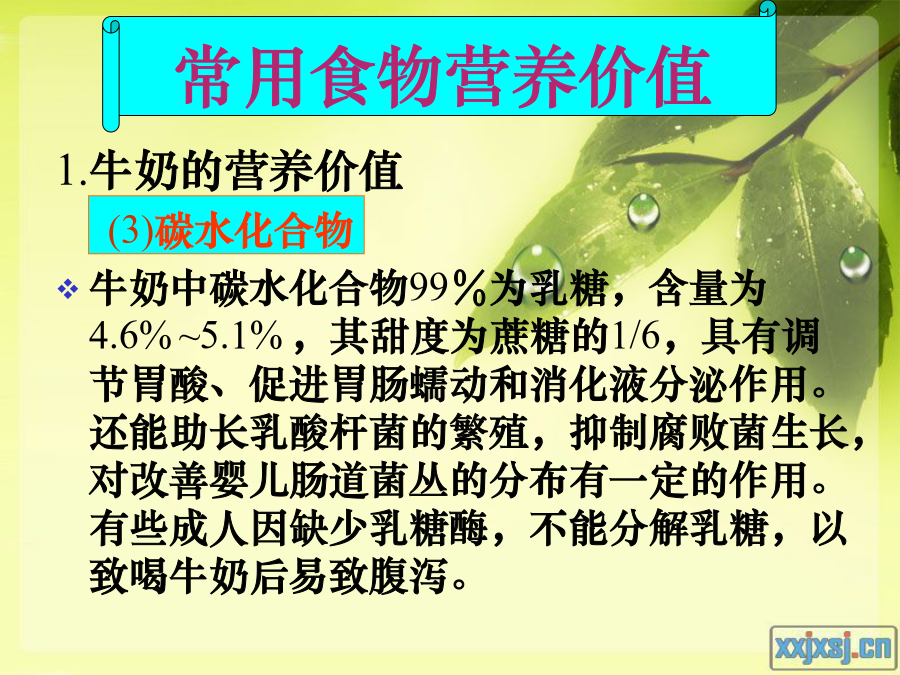 常用食物营养价值

1.牛奶的营养价值

(3)碳水化合物

❖ 牛奶中碳水化合物99％为乳糖，含量为4.6%~5.1%，其甜度为蔗糖的1/6，具有调节胃酸、促进胃肠蠕动和消化液分泌作用。还能助长乳酸杆菌的繁殖，抑制腐败菌生长，对改善婴儿肠道菌丛的分布有一定的作用。有些成人因缺少乳糖酶，不能分解乳糖，以致喝牛奶后易致腹泻。

xxjxsj.cn